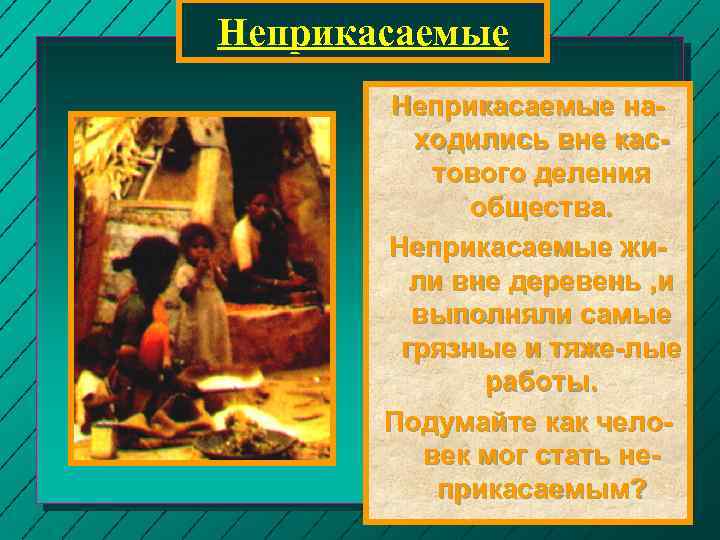 Неприкасаемые

Неприкасаемые находились вне кастового деления общества.

Неприкасаемые жили вне деревень ,и выполняли самые грязные и тяже-лые работы.

Подумайте как человек мог стать неприкасаемым?